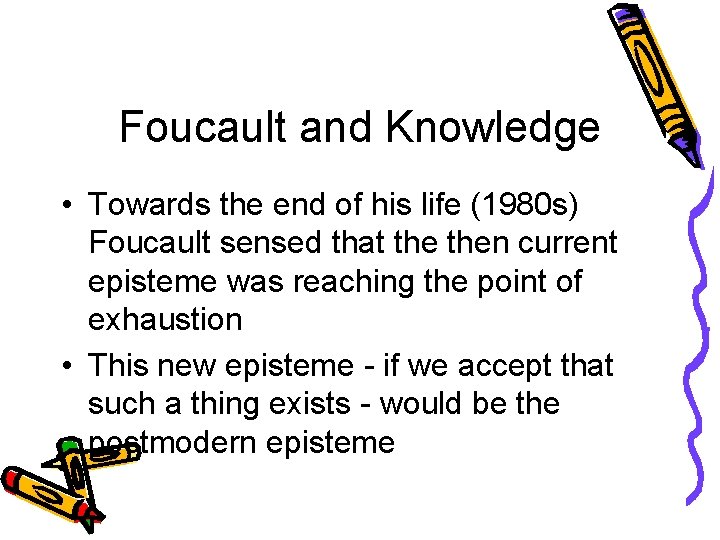 Foucault and Knowledge

• Towards the end of his life (1980s) Foucault sensed that the then current episteme was reaching the point of exhaustion

• This new episteme - if we accept that such a thing exists - would be the postmodern episteme